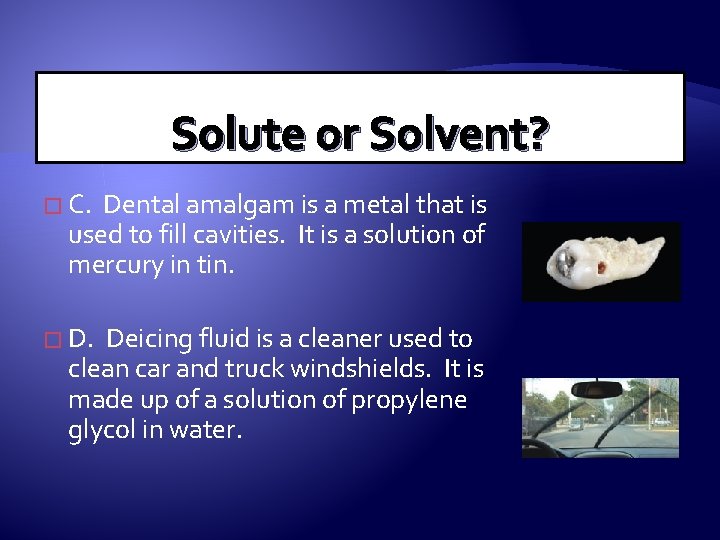 Solute or Solvent?

C. Dental amalgam is a metal that is used to fill cavities. It is a solution of mercury in tin.

D. Deicing fluid is a cleaner used to clean car and truck windshields. It is made up of a solution of propylene glycol in water.